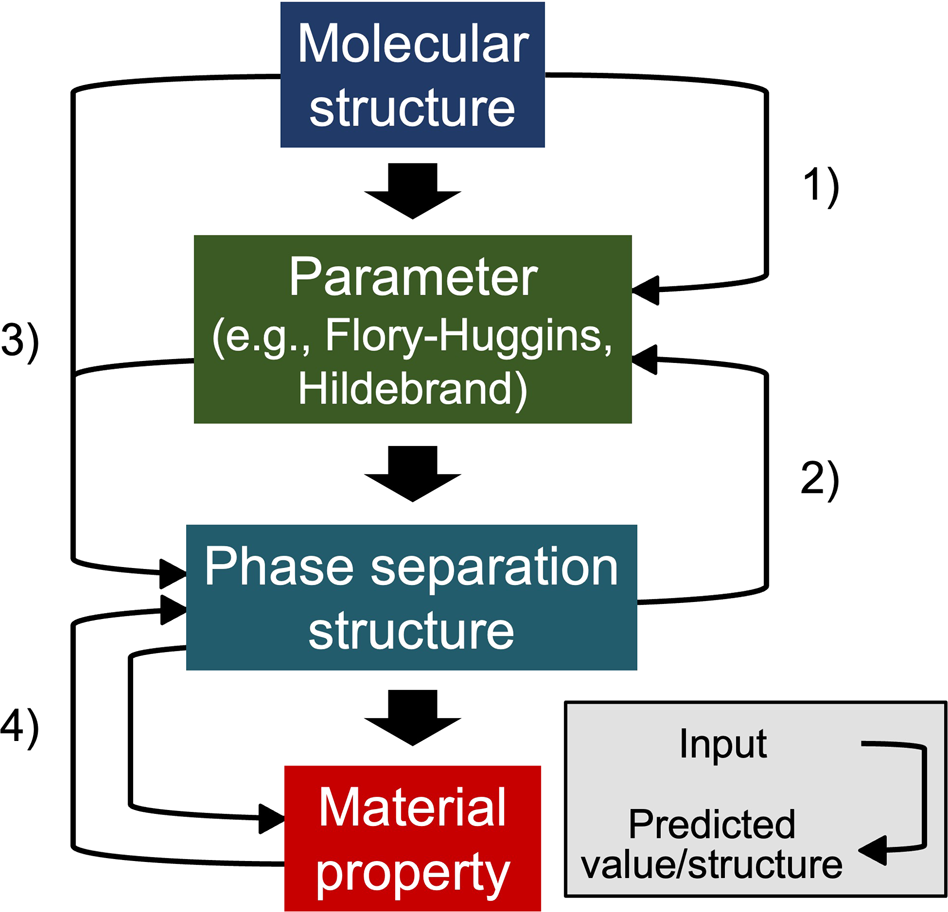 Molecular structure

1)

Parameter (e.g., Flory-Huggins, Hildebrand)

3)

2)

Phase separation structure

4)

Material property

Input

Predicted value/structure